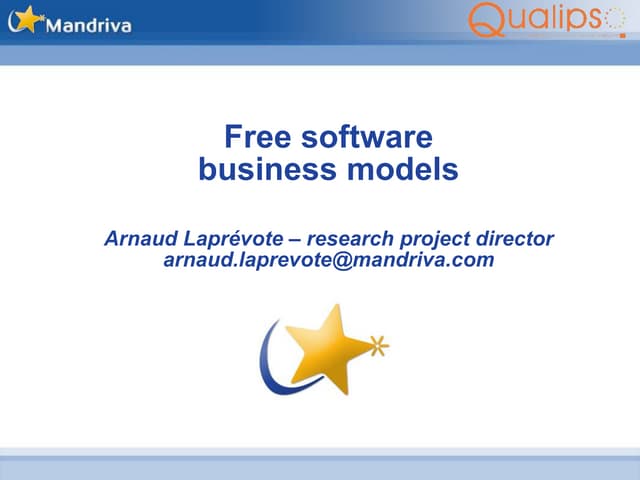 Mandriva

Qualipso

Free software business models

Arnaud Laprévote – research project director
arnaud.laprevote@mandriva.com